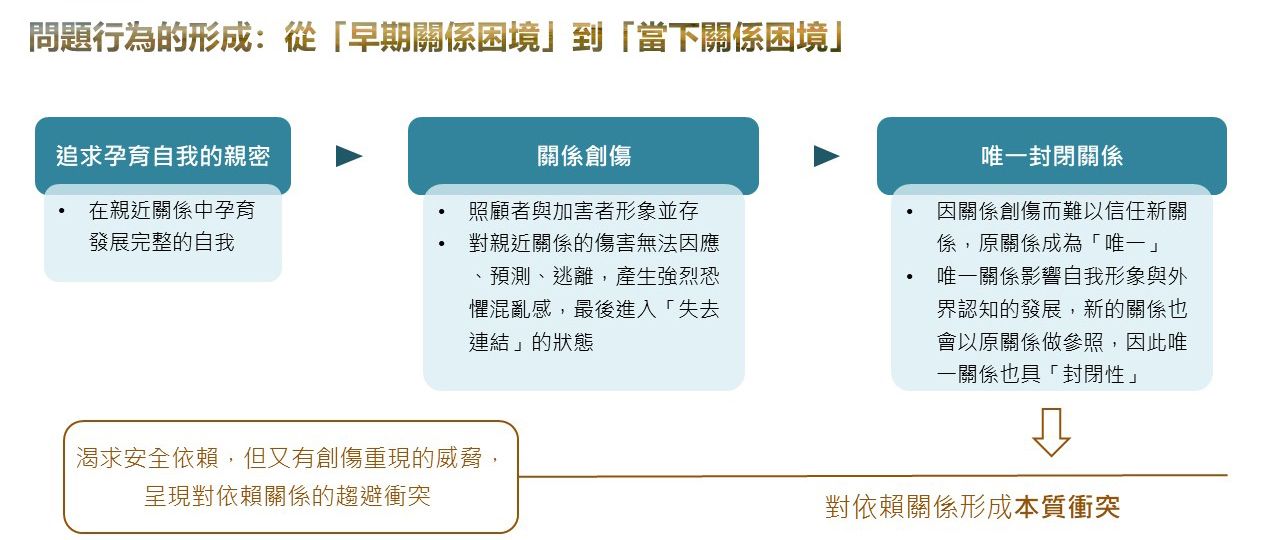 問題行為的形成：從「早期關係困境」到「當下關係困境」

追求孕育自我的親密

• 在親近關係中孕育發展完整的自我

關係創傷

• 照顧者與加害者形象並存
• 對親近關係的傷害無法因應、預測、逃離，產生強烈恐懼混亂感，最後進入「失去連結」的狀態

唯一封閉關係

• 因關係創傷而難以信任新關係，原關係成為「唯一」
• 唯一關係影響自我形象與外界認知的發展，新的關係也會以原關係做參照，因此唯一關係也具「封閉性」

渴求安全依賴，但又有創傷重現的威脅，呈現對依賴關係的趨避衝突

對依賴關係形成本質衝突